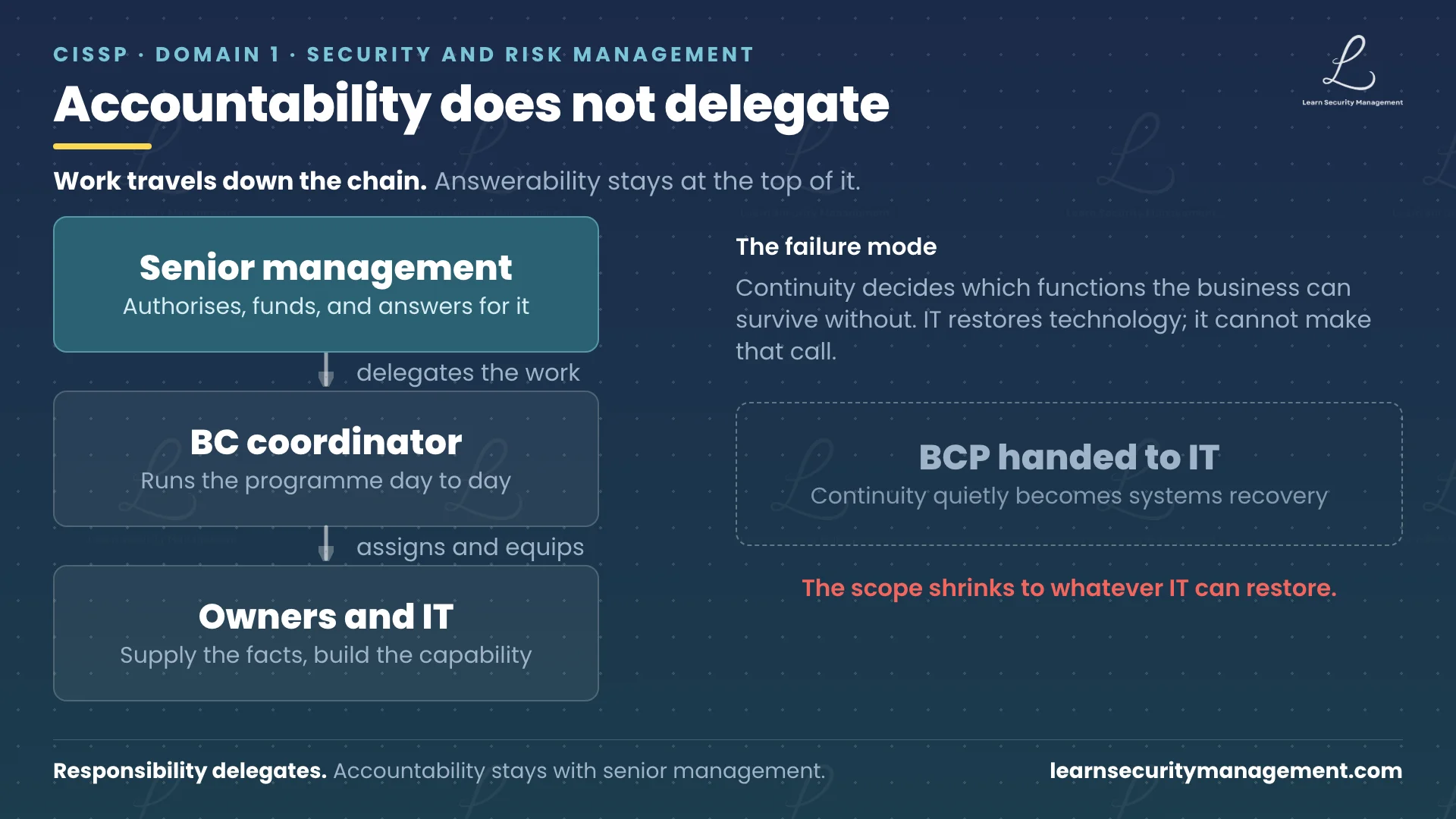 CISSP · DOMAIN 1 · SECURITY AND RISK MANAGEMENT

Accountability does not delegate

Learn Security Management

Work travels down the chain. Answerability stays at the top of it.

Senior management
Authorises, funds, and answers for it

delegates the work

BC coordinator
Runs the programme day to day

assigns and equips

Owners and IT
Supply the facts, build the capability

The failure mode

Continuity decides which functions the business can survive without. IT restores technology; it cannot make that call.

BCP handed to IT
Continuity quietly becomes systems recovery

The scope shrinks to whatever IT can restore.

Responsibility delegates. Accountability stays with senior management.

learnsecuritymanagement.com